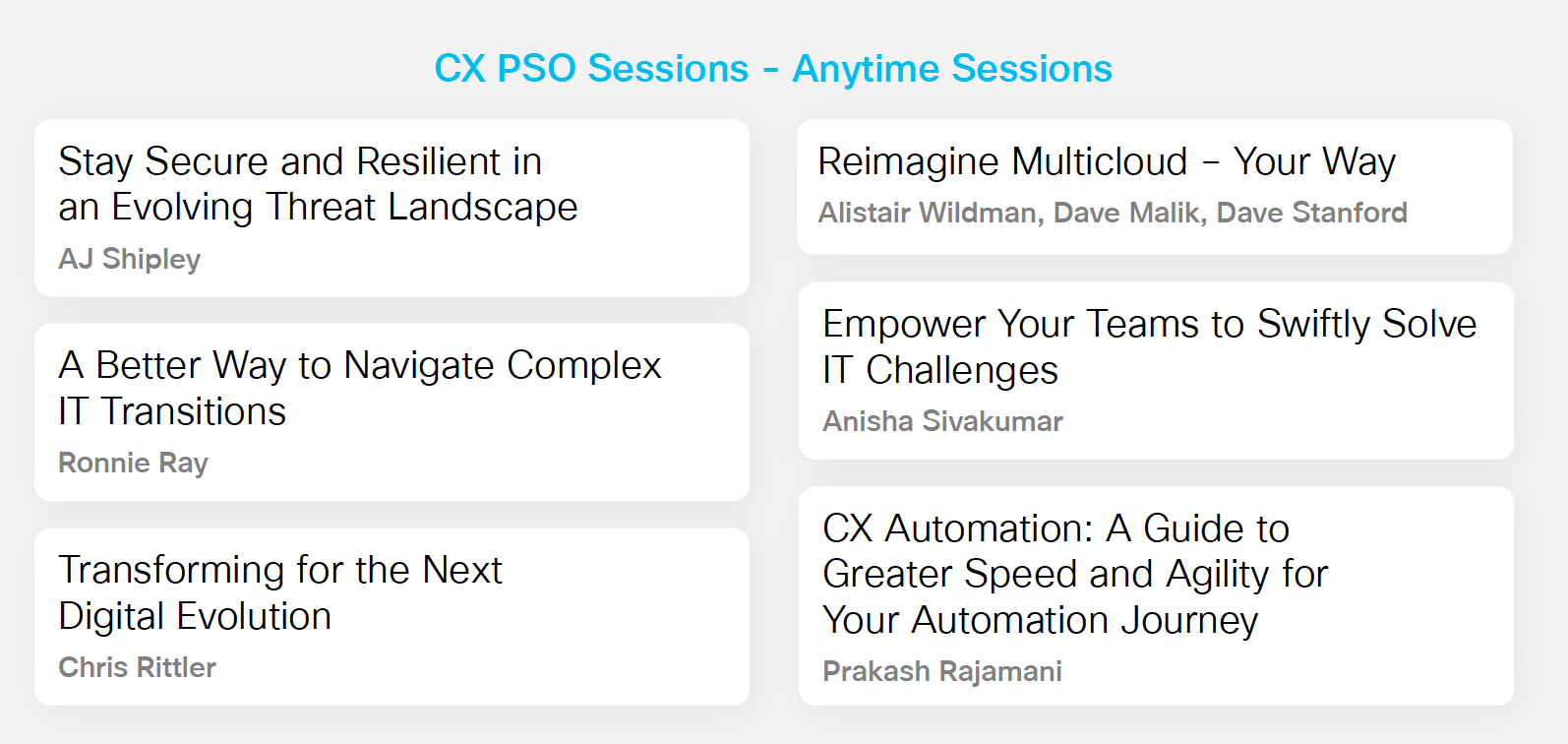 CX PSO Sessions – Anytime Sessions

Stay Secure and Resilient in an Evolving Threat Landscape
AJ Shipley

A Better Way to Navigate Complex IT Transitions
Ronnie Ray

Transforming for the Next Digital Evolution
Chris Rittler

Reimagine Multicloud – Your Way
Alistair Wildman, Dave Malik, Dave Stanford

Empower Your Teams to Swiftly Solve IT Challenges
Anisha Sivakumar

CX Automation: A Guide to Greater Speed and Agility for Your Automation Journey
Prakash Rajamani